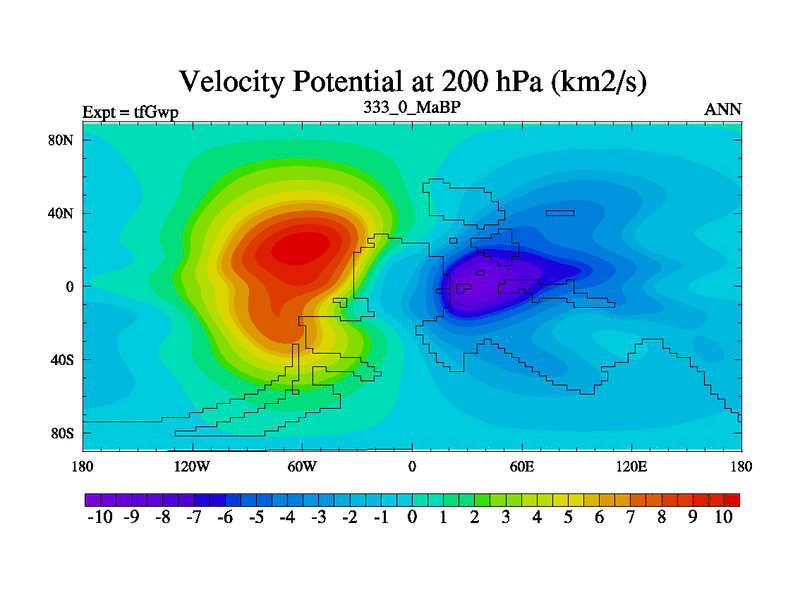 Velocity Potential at 200 hPa (km2/s)

Expt = tfGwp

333_0_MaBP

ANN

80N
40N
0
40S
80S

180
120W
60W
0
60E
120E
180

-10 -9 -8 -7 -6 -5 -4 -3 -2 -1 0 1 2 3 4 5 6 7 8 9 10